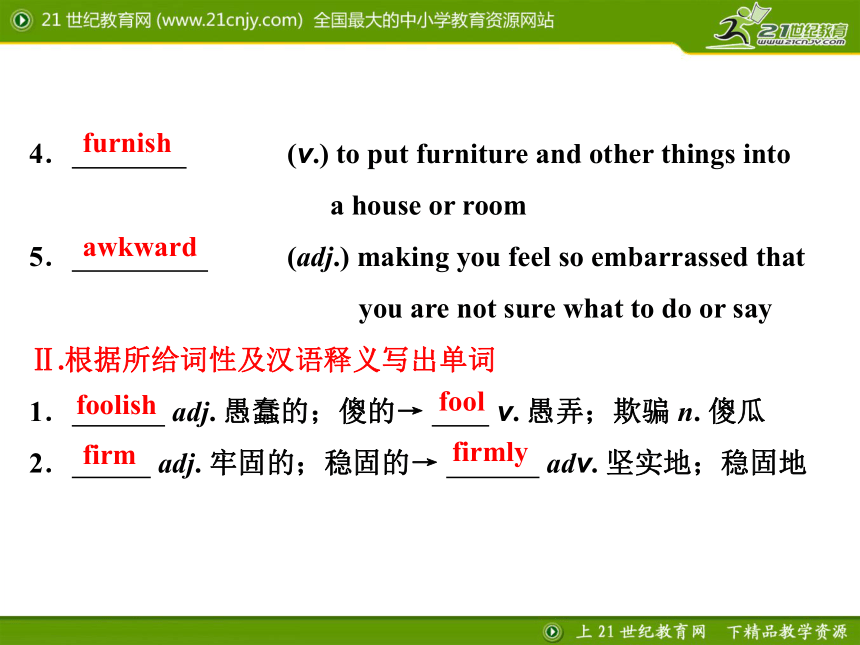 21 世纪教育网 (www.21cnjy.com) 全国最大的中小学教育资源网站

21世纪教育
www.21cnjy.com

4. furnish (v.) to put furniture and other things into a house or room

5. awkward (adj.) making you feel so embarrassed that you are not sure what to do or say

Ⅱ.根据所给词性及汉语释义写出单词

1. foolish adj. 愚蠢的；傻的→ fool v. 愚弄；欺骗 n. 傻瓜

2. firm adj. 牢固的；稳固的→ firmly adv. 坚实地；稳固地

上 21 世纪教育网 下精品教学资源